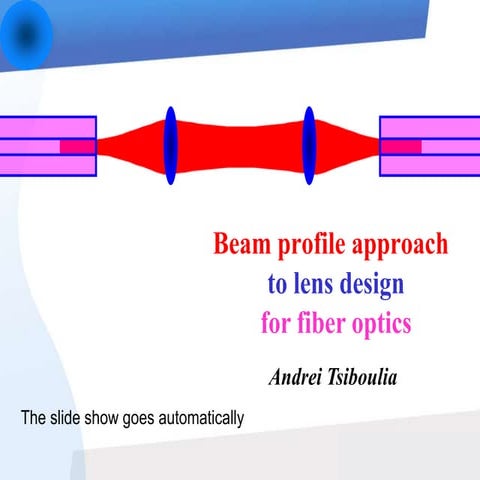 Beam profile approach
to lens design
for fiber optics

Andrei Tsiboulia

The slide show goes automatically